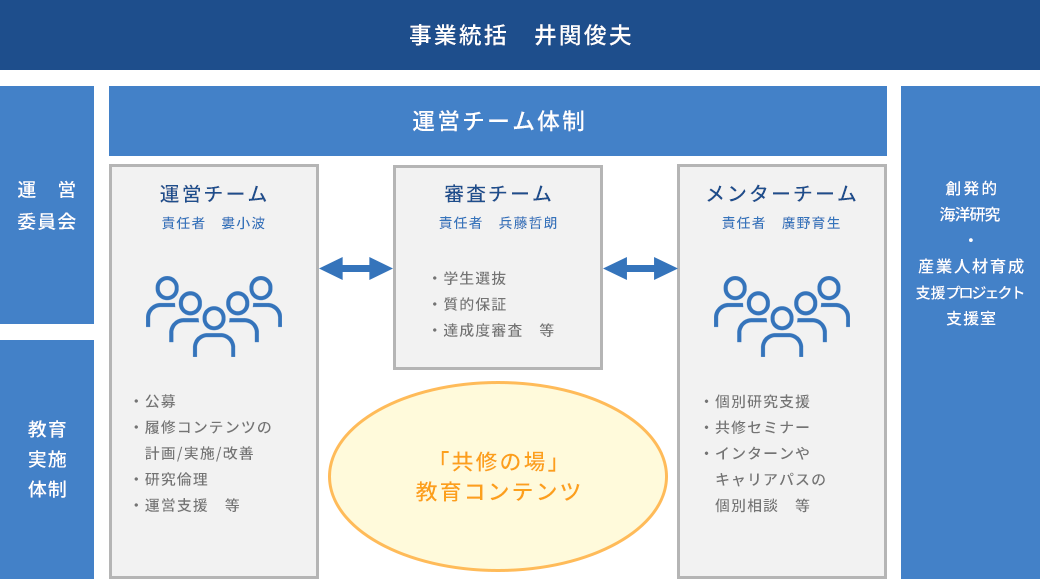 事業統括　井関俊夫

運　営
委員会

教育
実施
体制

運営チーム体制

運営チーム
責任者　婁小波

・公募
・履修コンテンツの計画/実施/改善
・研究倫理
・運営支援　等

審査チーム
責任者　兵藤哲朗

・学生選抜
・質的保証
・達成度審査　等

「共修の場」
教育コンテンツ

メンターチーム
責任者　廣野育生

・個別研究支援
・共修セミナー
・インターンやキャリアパスの個別相談　等

創発的
海洋研究
・
産業人材育成
支援プロジェクト
支援室